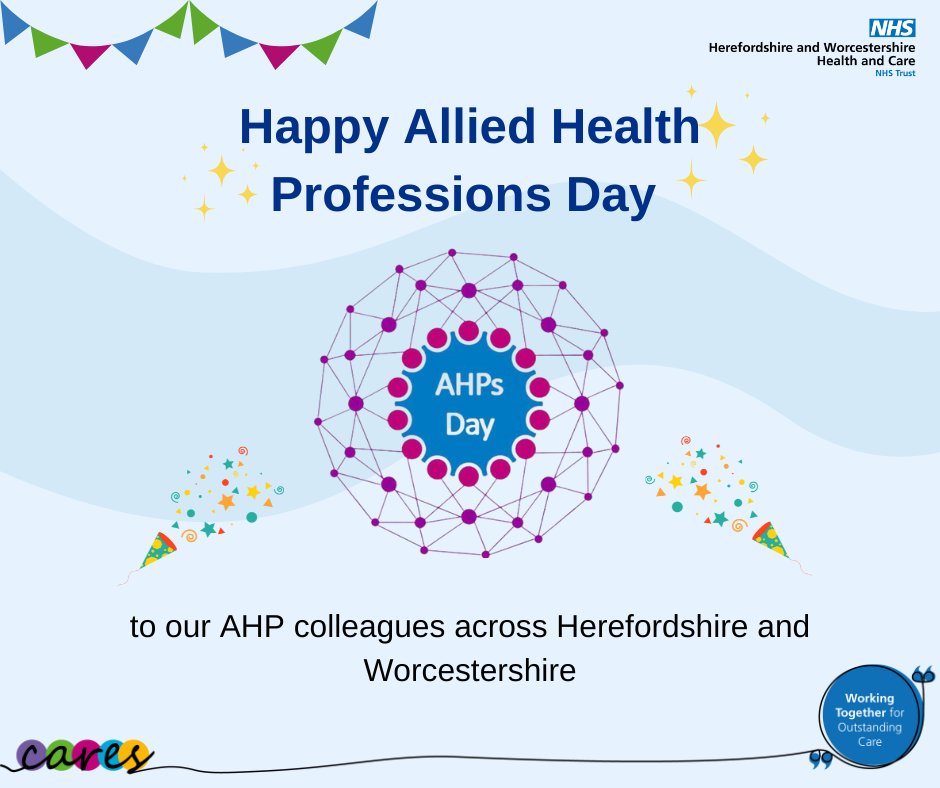 NHS
Herefordshire and Worcestershire
Health and Care
NHS Trust

Happy Allied Health Professions Day

AHPs Day

to our AHP colleagues across Herefordshire and Worcestershire

cares

Working Together for Outstanding Care